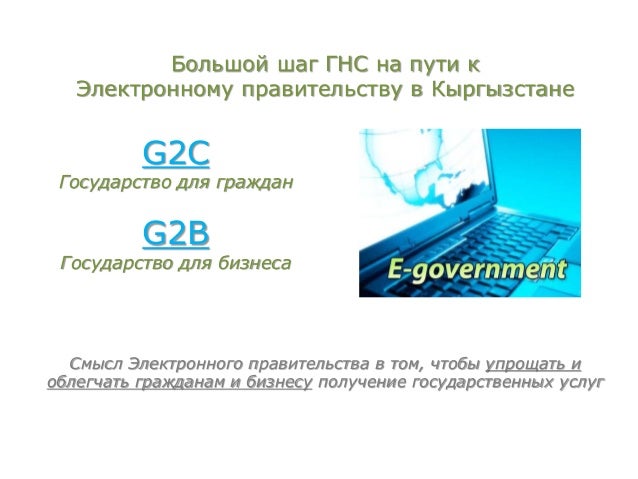 Большой шаг ГНС на пути к Электронному правительству в Кыргызстане

G2C
Государство для граждан

G2B
Государство для бизнеса

E-government

Смысл Электронного правительства в том, чтобы упрощать и облегчать гражданам и бизнесу получение государственных услуг